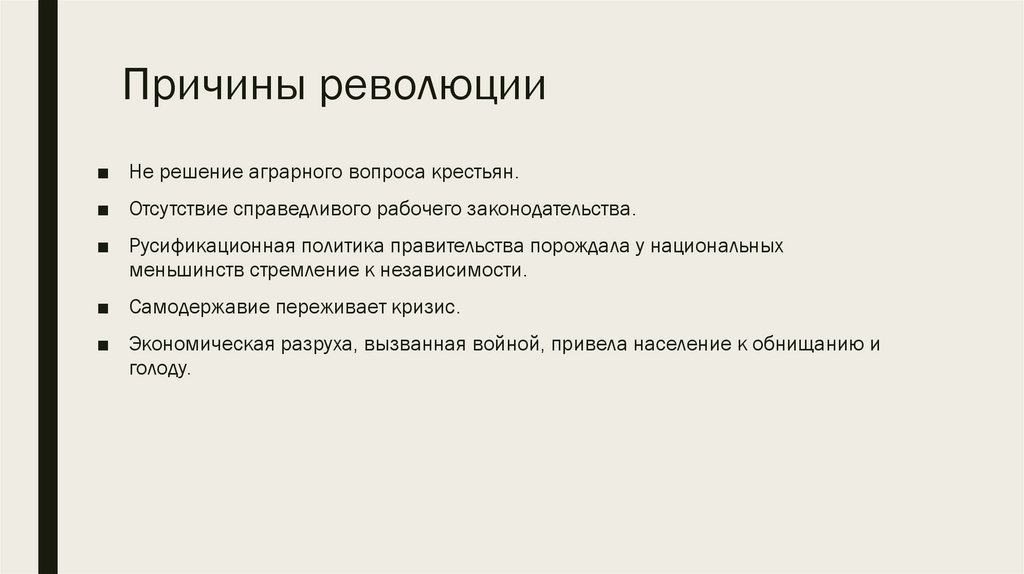 Причины революции

■ Не решение аграрного вопроса крестьян.

■ Отсутствие справедливого рабочего законодательства.

■ Русификационная политика правительства порождала у национальных меньшинств стремление к независимости.

■ Самодержавие переживает кризис.

■ Экономическая разруха, вызванная войной, привела население к обнищанию и голоду.